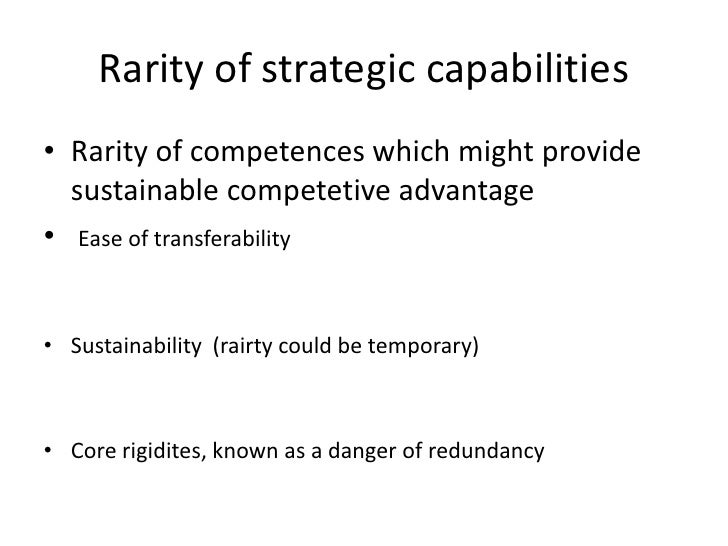 Rarity of strategic capabilities

• Rarity of competences which might provide sustainable competetive advantage
• Ease of transferability

• Sustainability (rairty could be temporary)

• Core rigidites, known as a danger of redundancy